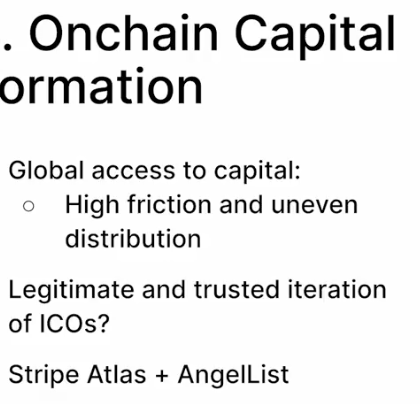 . Onchain Capital ormation

Global access to capital:
○ High friction and uneven distribution

Legitimate and trusted iteration of ICOs?

Stripe Atlas + AngelList